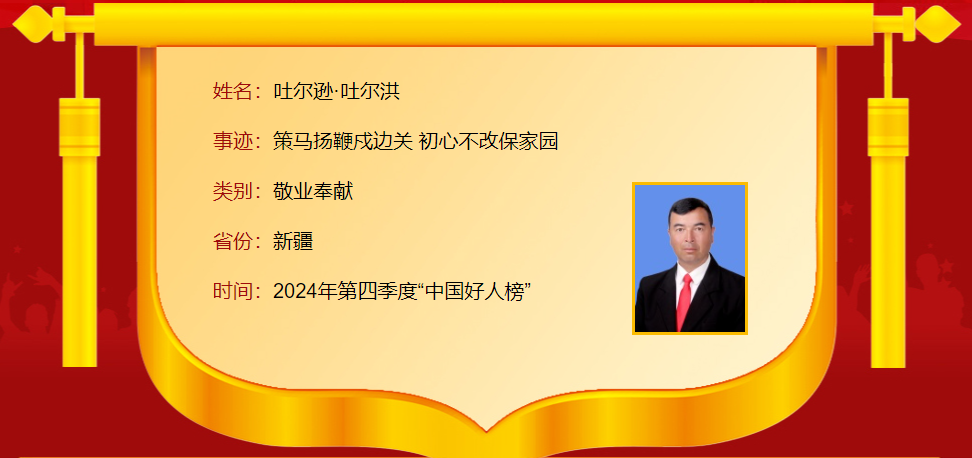 姓名：吐尔逊·吐尔洪

事迹：策马扬鞭戍边关 初心不改保家园

类别：敬业奉献

省份：新疆

时间：2024年第四季度“中国好人榜”